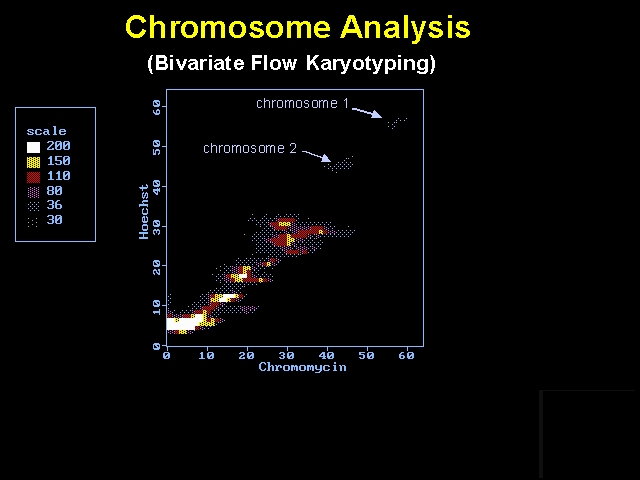 Chromosome Analysis
(Bivariate Flow Karyotyping)

scale
200
150
110
80
36
30

chromosome 1
chromosome 2

Hoechst
0
10
20
30
40
50
60

0 10 20 30 40 50 60
Chromomycin